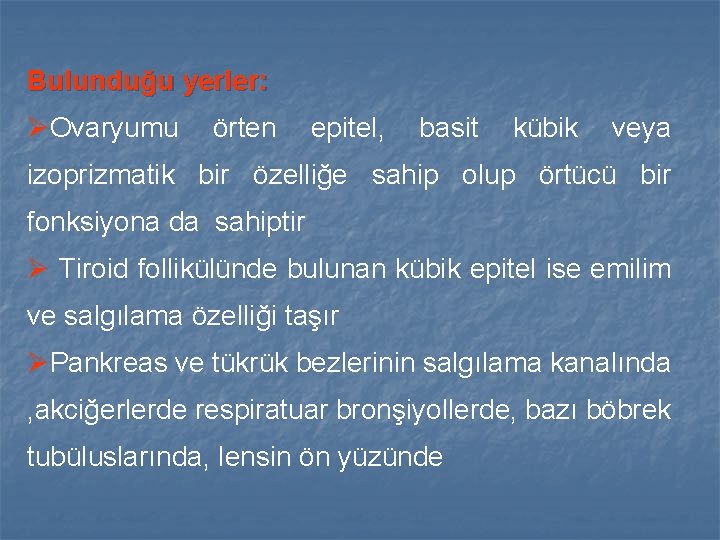 Bulunduğu yerler:

➢Ovaryumu örten epitel, basit kübik veya izoprizmatik bir özelliğe sahip olup örtücü bir fonksiyona da sahiptir

➢ Tiroid follikülünde bulunan kübik epitel ise emilim ve salgılama özelliği taşır

➢Pankreas ve tükrük bezlerinin salgılama kanalında ,akciğerlerde respiratuar bronşiyollerde, bazı böbrek tubüluslarında, lensin ön yüzünde